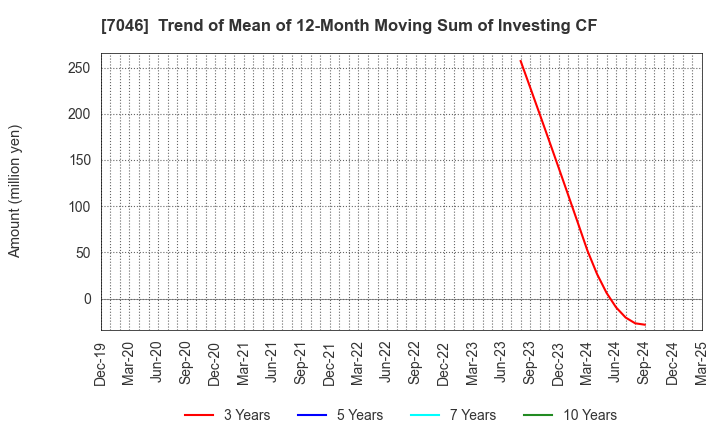 [7046]  Trend of Mean of 12-Month Moving Sum of Investing CF

Amount (million yen)

250
200
150
100
50
0

Dec-19
Mar-20
Jun-20
Sep-20
Dec-20
Mar-21
Jun-21
Sep-21
Dec-21
Mar-22
Jun-22
Sep-22
Dec-22
Mar-23
Jun-23
Sep-23
Dec-23
Mar-24
Jun-24
Sep-24
Dec-24
Mar-25

3 Years
5 Years
7 Years
10 Years